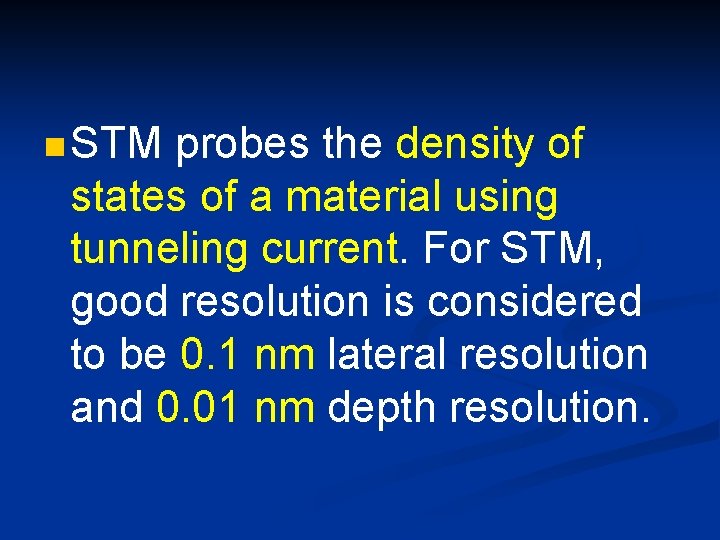 STM probes the density of states of a material using tunneling current. For STM, good resolution is considered to be 0.1 nm lateral resolution and 0.01 nm depth resolution.